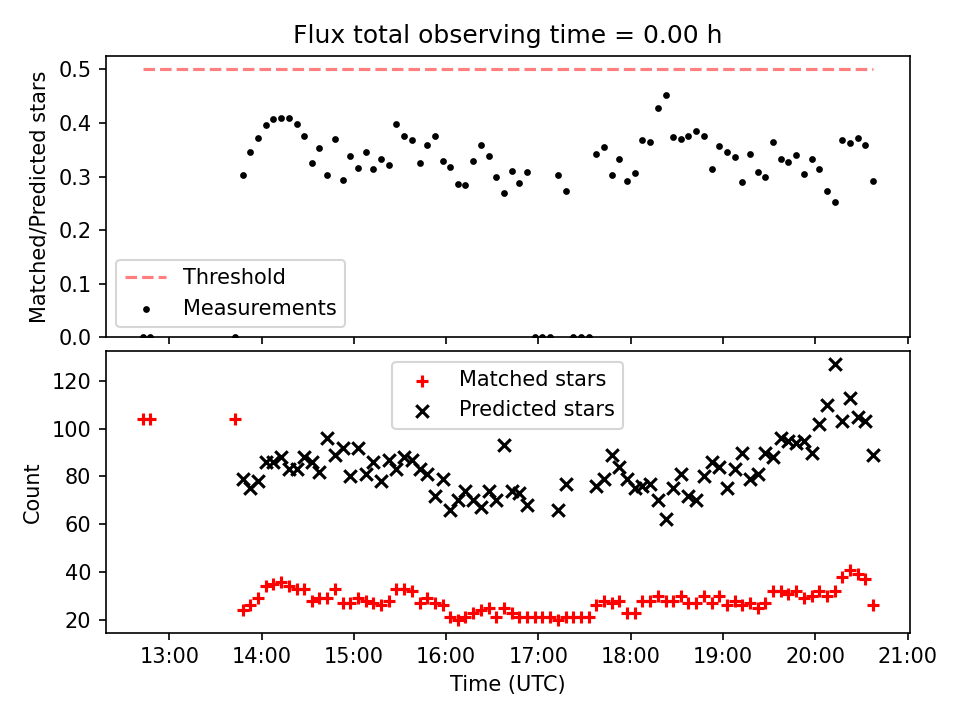 Flux total observing time = 0.00 h

Matched/Predicted stars

0.5
0.4
0.3
0.2
0.1
0.0

Threshold
Measurements

Matched stars
Predicted stars

Count

120
100
80
60
40
20

13:00
14:00
15:00
16:00
17:00
18:00
19:00
20:00
21:00

Time (UTC)